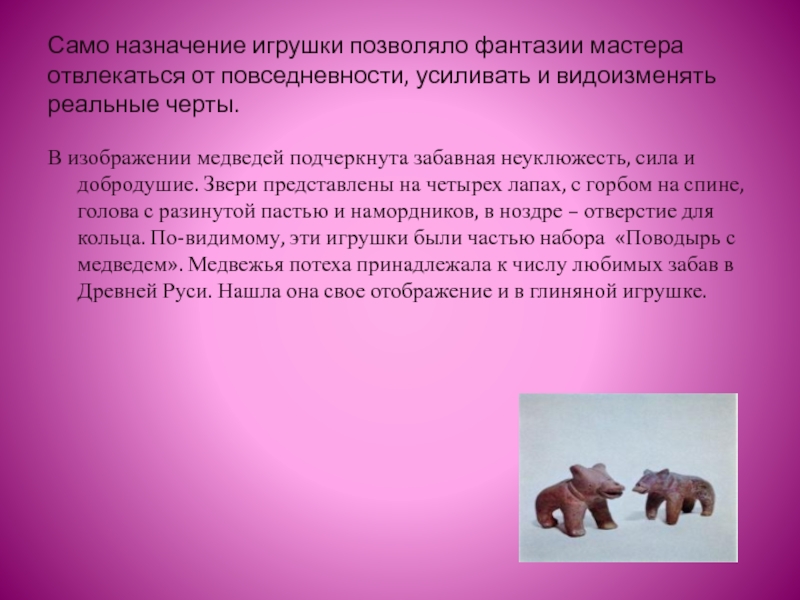 Само назначение игрушки позволяло фантазии мастера отвлекаться от повседневности, усиливать и видоизменять реальные черты.

В изображении медведей подчеркнута забавная неуклюжесть, сила и добродушие. Звери представлены на четырех лапах, с горбом на спине, голова с разинутой пастью и намордников, в ноздре – отверстие для кольца. По-видимому, эти игрушки были частью набора «Поводырь с медведем». Медвежья потеха принадлежала к числу любимых забав в Древней Руси. Нашла она свое отображение и в глиняной игрушке.